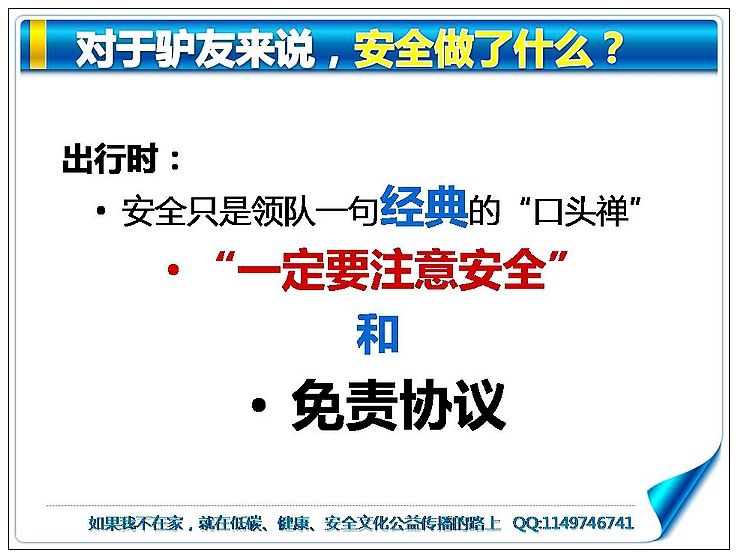 对于驴友来说，安全做了什么？

出行时：

• 安全只是领队一句经典的“口头禅”

• “一定要注意安全”

和

• 免责协议

如果我不在家，就在低碳、健康、安全文化公益传播的路上 QQ:1149746741